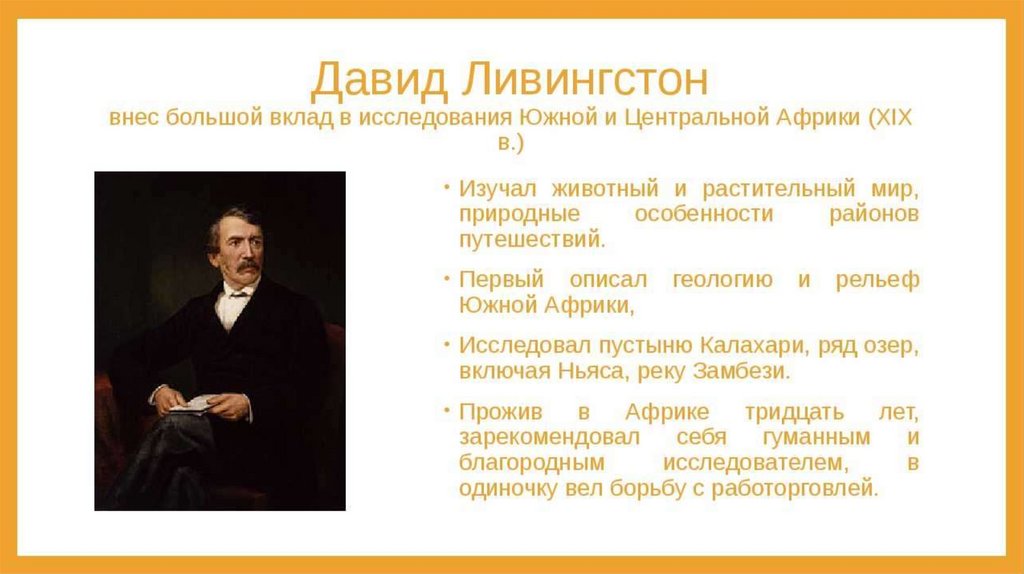 Давид Ливингстон
внес большой вклад в исследования Южной и Центральной Африки (XIX в.)

• Изучал животный и растительный мир, природные особенности районов путешествий.

• Первый описал геологию и рельеф Южной Африки,

• Исследовал пустыню Калахари, ряд озер, включая Ньяса, реку Замбези.

• Прожив в Африке тридцать лет, зарекомендовал себя гуманным и благородным исследователем, в одиночку вел борьбу с работорговлей.